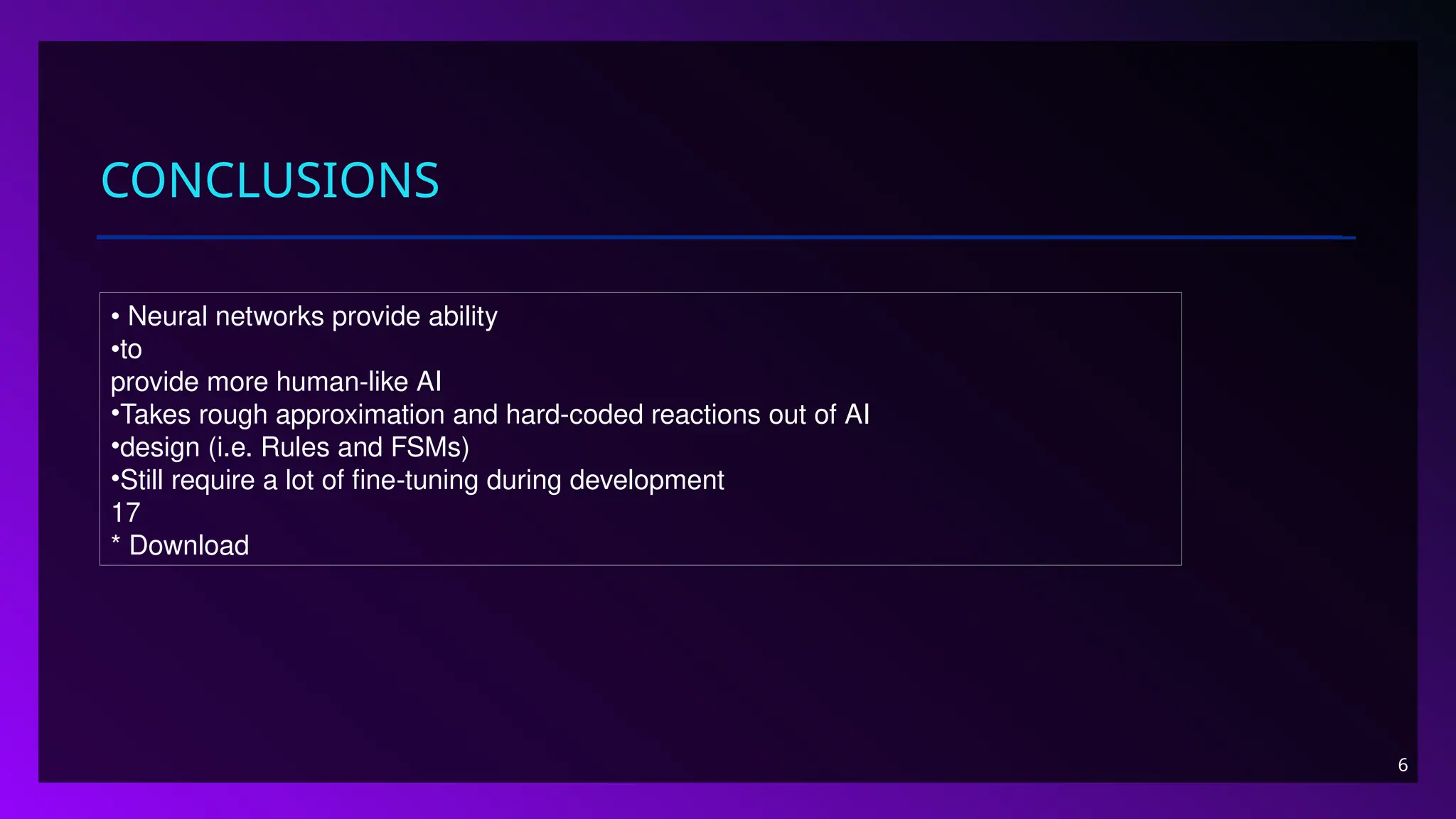 CONCLUSIONS

• Neural networks provide ability
•to
provide more human-like AI
•Takes rough approximation and hard-coded reactions out of AI
•design (i.e. Rules and FSMs)
•Still require a lot of fine-tuning during development
17
* Download

6